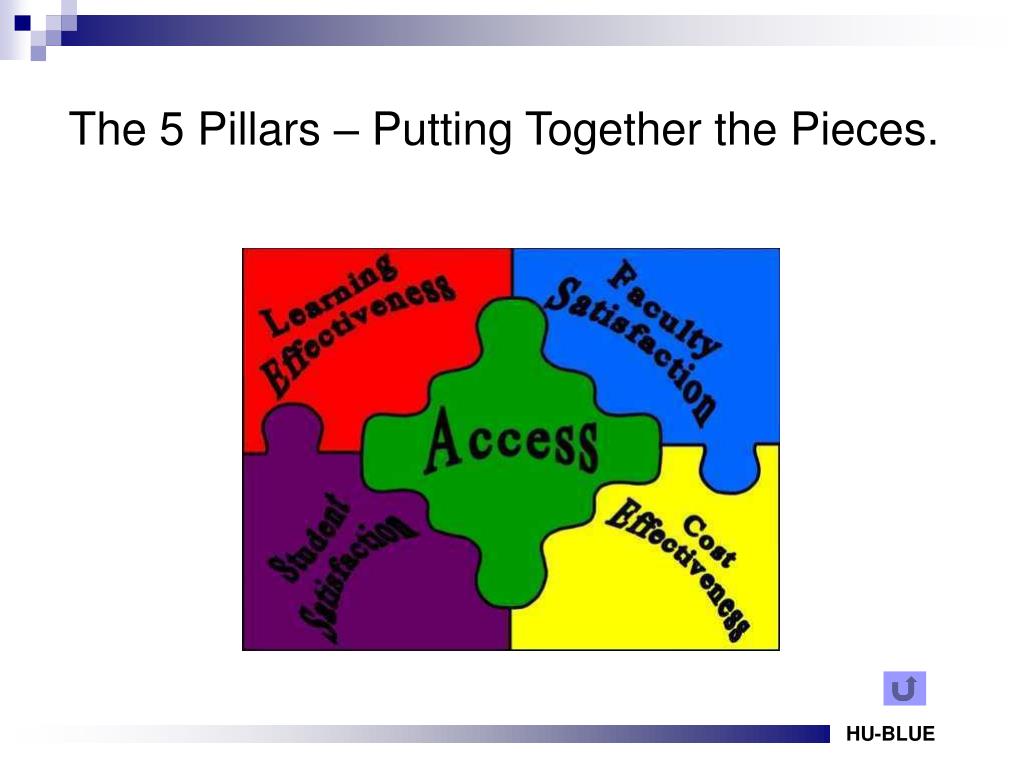 The 5 Pillars – Putting Together the Pieces.

Learning Effectiveness

Faculty Satisfaction

Access

Student Satisfaction

Cost Effectiveness

HU-BLUE